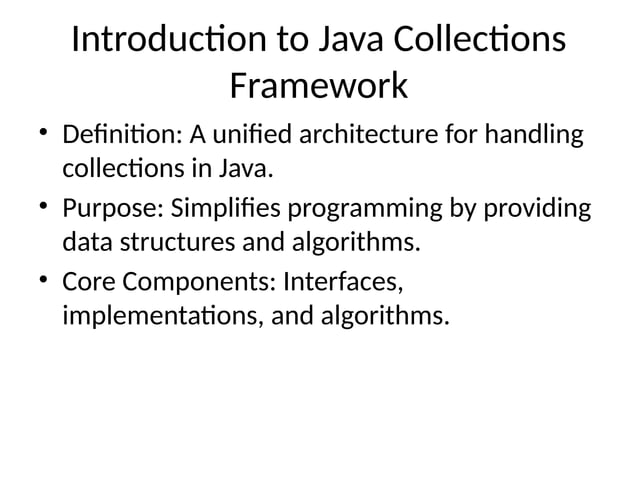 Introduction to Java Collections Framework

• Definition: A unified architecture for handling collections in Java.
• Purpose: Simplifies programming by providing data structures and algorithms.
• Core Components: Interfaces, implementations, and algorithms.